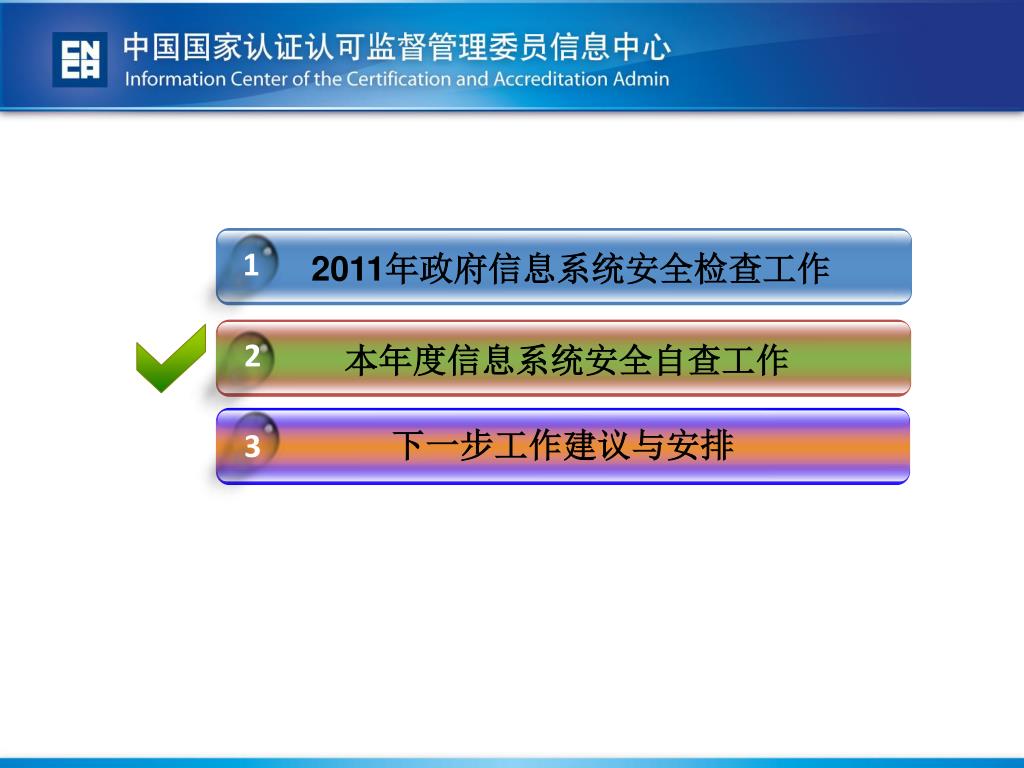 CNCA
中国国家认证认可监督管理委员信息中心
Information Center of the Certification and Accreditation Admin

1 2011年政府信息系统安全检查工作

2 本年度信息系统安全自查工作

3 下一步工作建议与安排